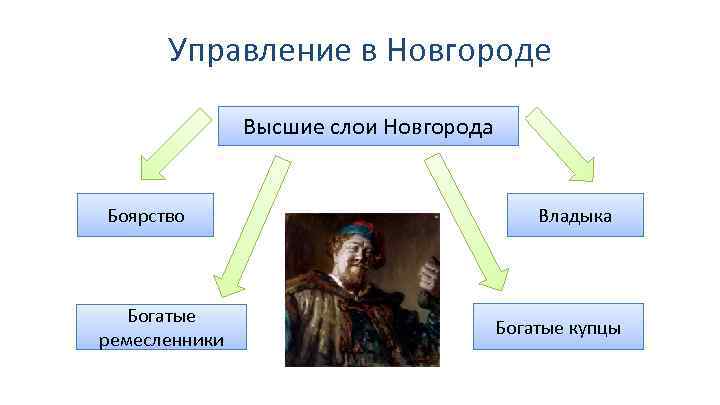 Управление в Новгороде

Высшие слои Новгорода

Боярство

Владыка

Богатые ремесленники

Богатые купцы